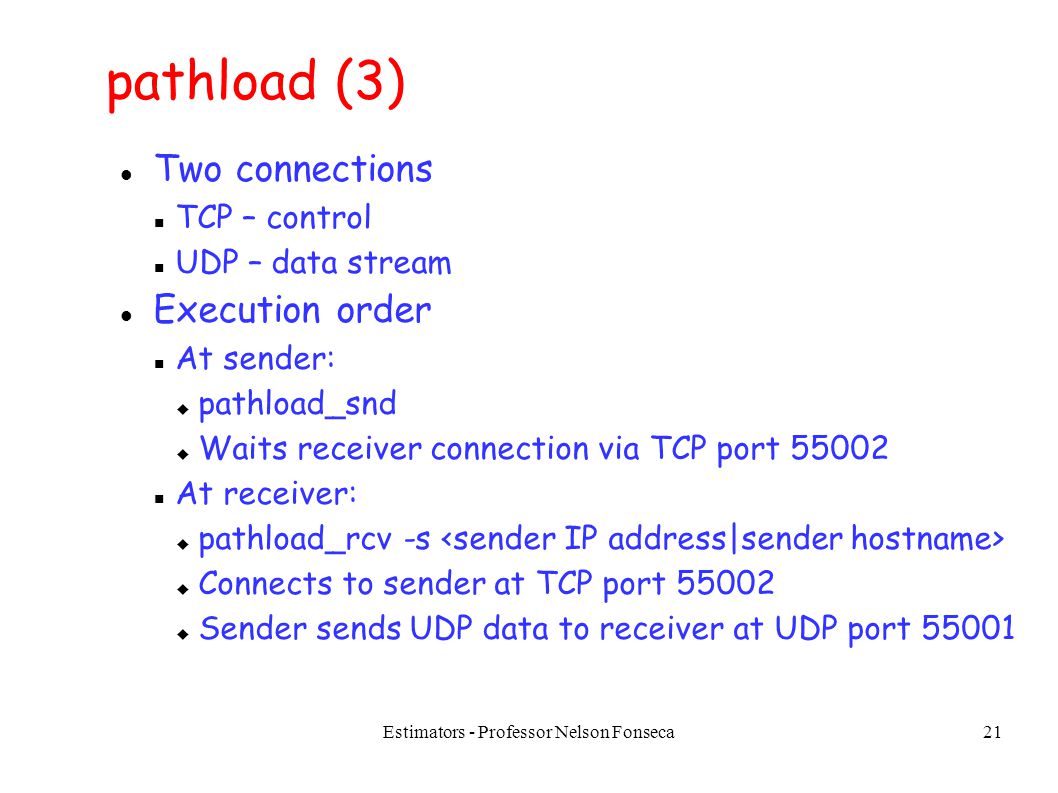 pathload (3)

- Two connections
  - TCP – control
  - UDP – data stream
- Execution order
  - At sender:
    - pathload_snd
    - Waits receiver connection via TCP port 55002
  - At receiver:
    - pathload_rcv -s <sender IP address|sender hostname>
    - Connects to sender at TCP port 55002
    - Sender sends UDP data to receiver at UDP port 55001

Estimators - Professor Nelson Fonseca

21